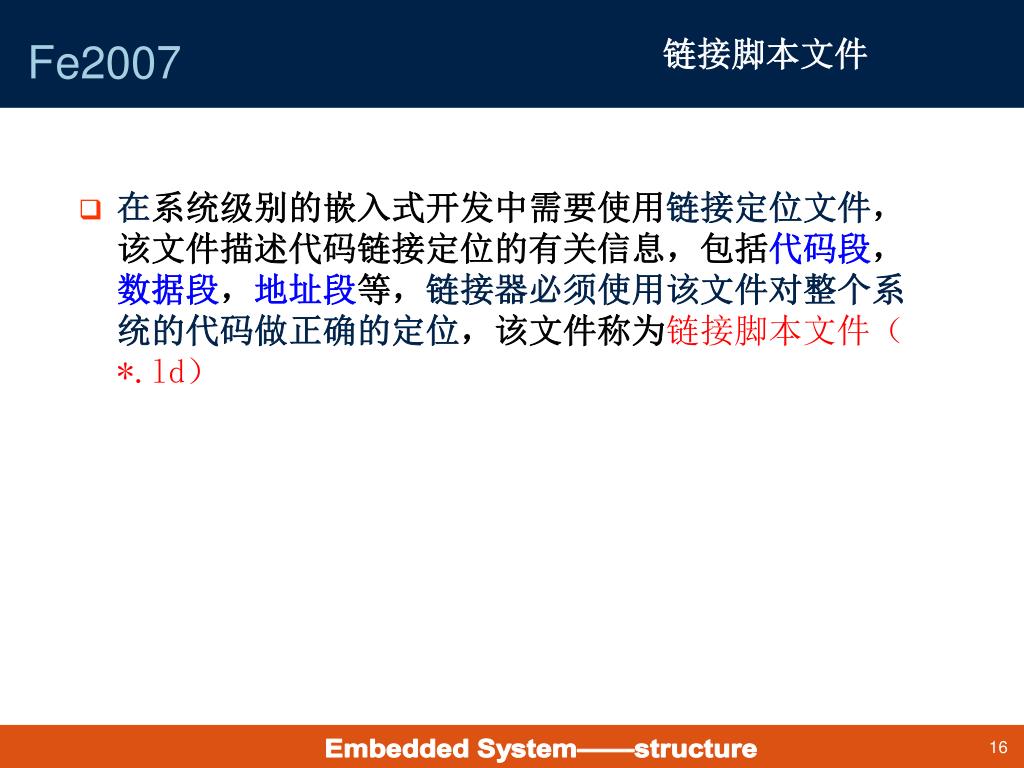 Fe2007

链接脚本文件

在系统级别的嵌入式开发中需要使用链接定位文件，该文件描述代码链接定位的有关信息，包括代码段，数据段，地址段等，链接器必须使用该文件对整个系统的代码做正确的定位，该文件称为链接脚本文件（*.ld）

Embedded System——structure

16